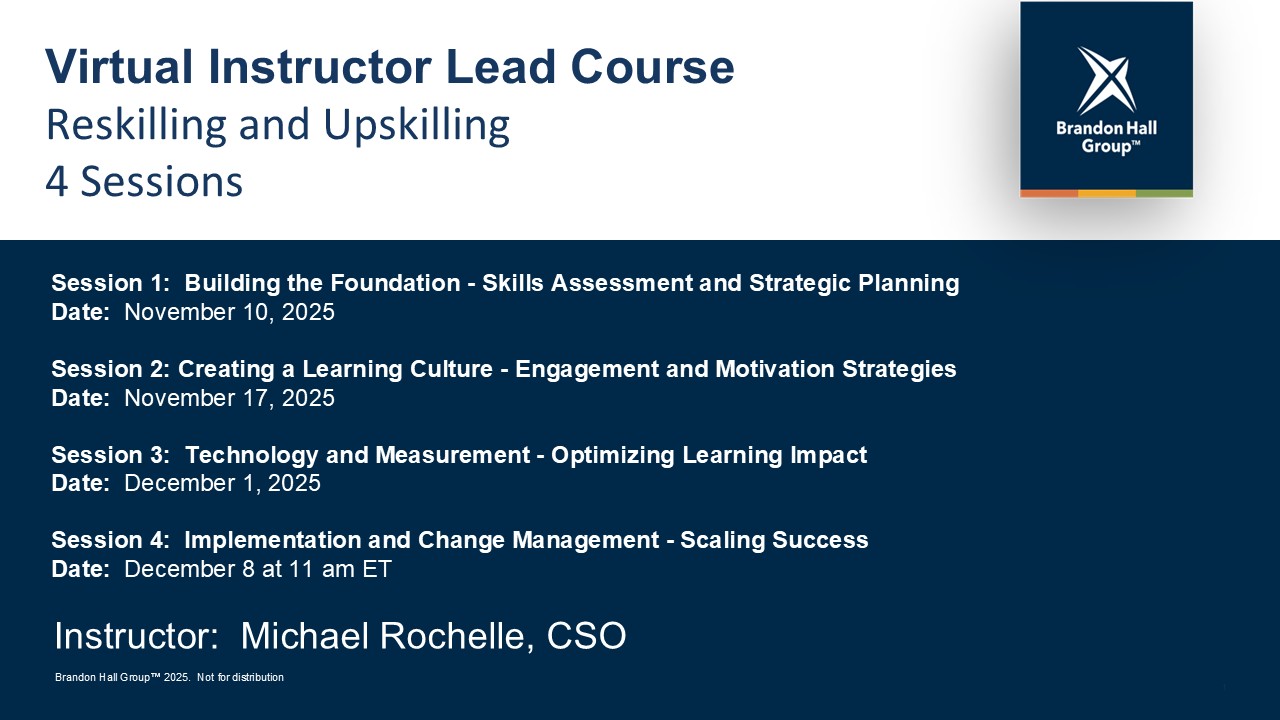 Virtual Instructor Lead Course
Reskilling and Upskilling
4 Sessions

Brandon Hall Group™

Session 1: Building the Foundation - Skills Assessment and Strategic Planning
Date: November 10, 2025

Session 2: Creating a Learning Culture - Engagement and Motivation Strategies
Date: November 17, 2025

Session 3: Technology and Measurement - Optimizing Learning Impact
Date: December 1, 2025

Session 4: Implementation and Change Management - Scaling Success
Date: December 8 at 11 am ET

Instructor: Michael Rochelle, CSO

Brandon Hall Group™ 2025. Not for distribution